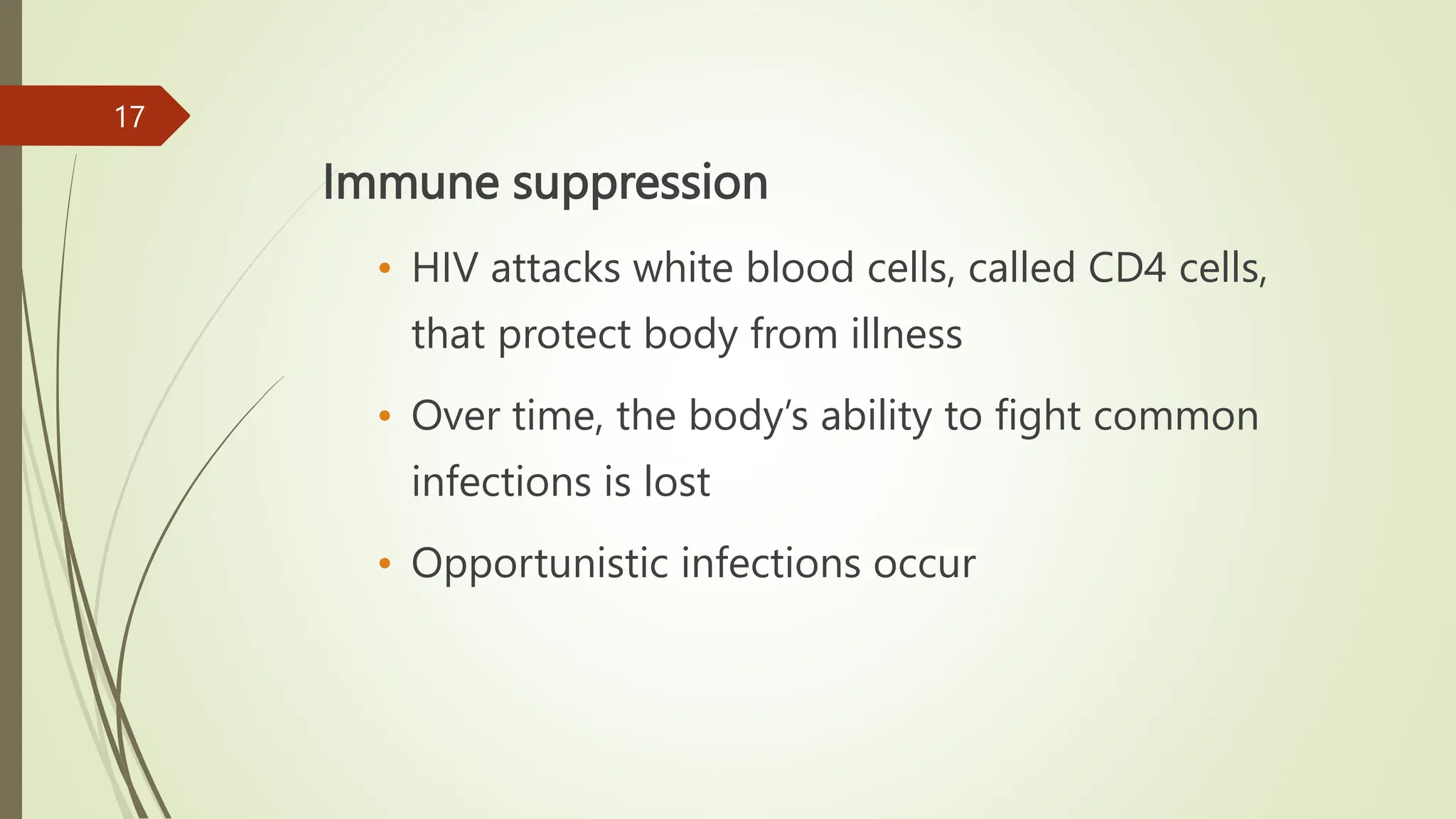 17

Immune suppression

• HIV attacks white blood cells, called CD4 cells, that protect body from illness

• Over time, the body's ability to fight common infections is lost

• Opportunistic infections occur